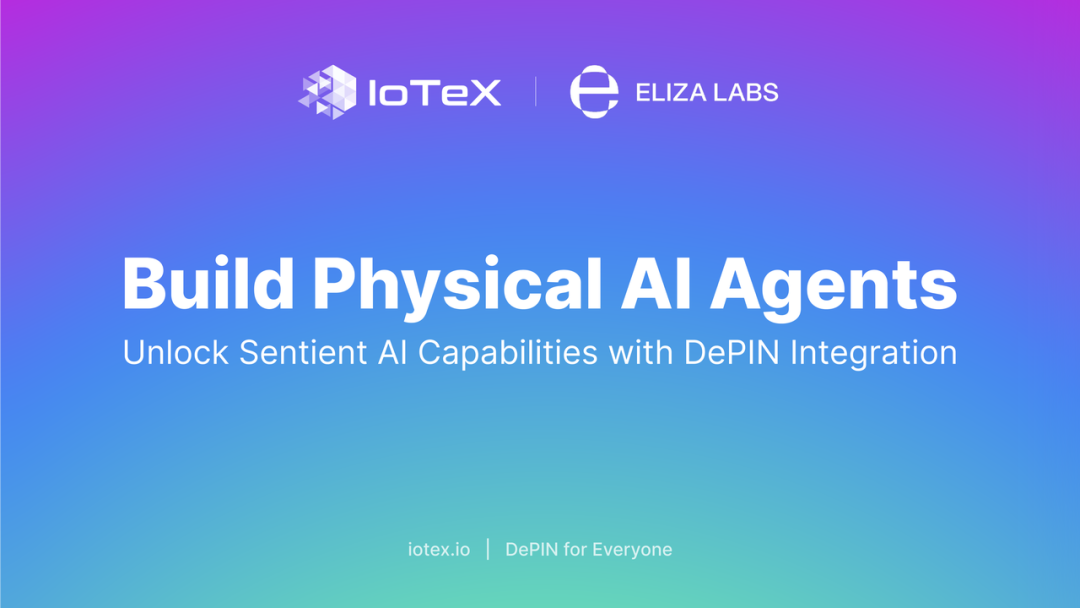 IoTeX | ELIZA LABS

Build Physical AI Agents

Unlock Sentient AI Capabilities with DePIN Integration

iotex.io | DePIN for Everyone